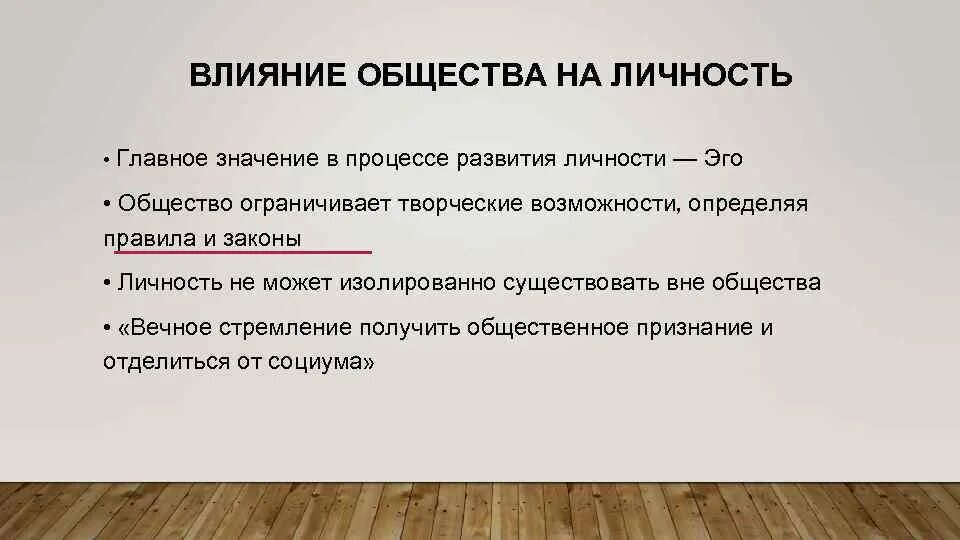 ВЛИЯНИЕ ОБЩЕСТВА НА ЛИЧНОСТЬ

• Главное значение в процессе развития личности — Эго

• Общество ограничивает творческие возможности, определяя правила и законы

• Личность не может изолированно существовать вне общества

• «Вечное стремление получить общественное признание и отделиться от социума»